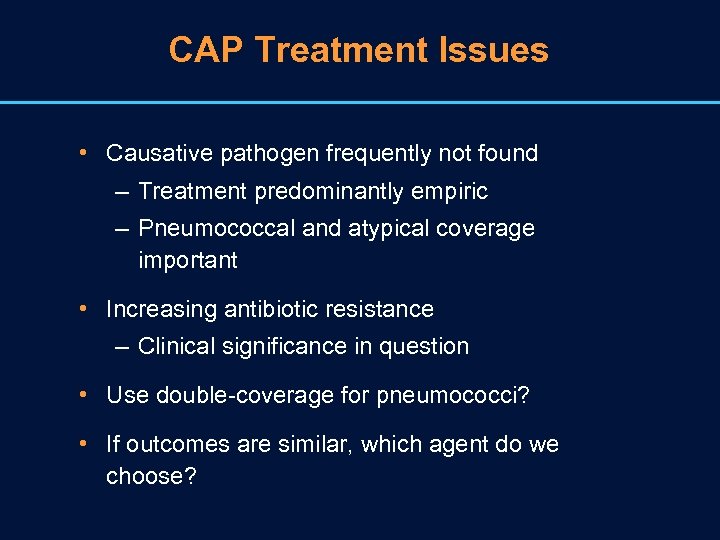 CAP Treatment Issues

• Causative pathogen frequently not found
– Treatment predominantly empiric
– Pneumococcal and atypical coverage important

• Increasing antibiotic resistance
– Clinical significance in question

• Use double-coverage for pneumococci?

• If outcomes are similar, which agent do we choose?